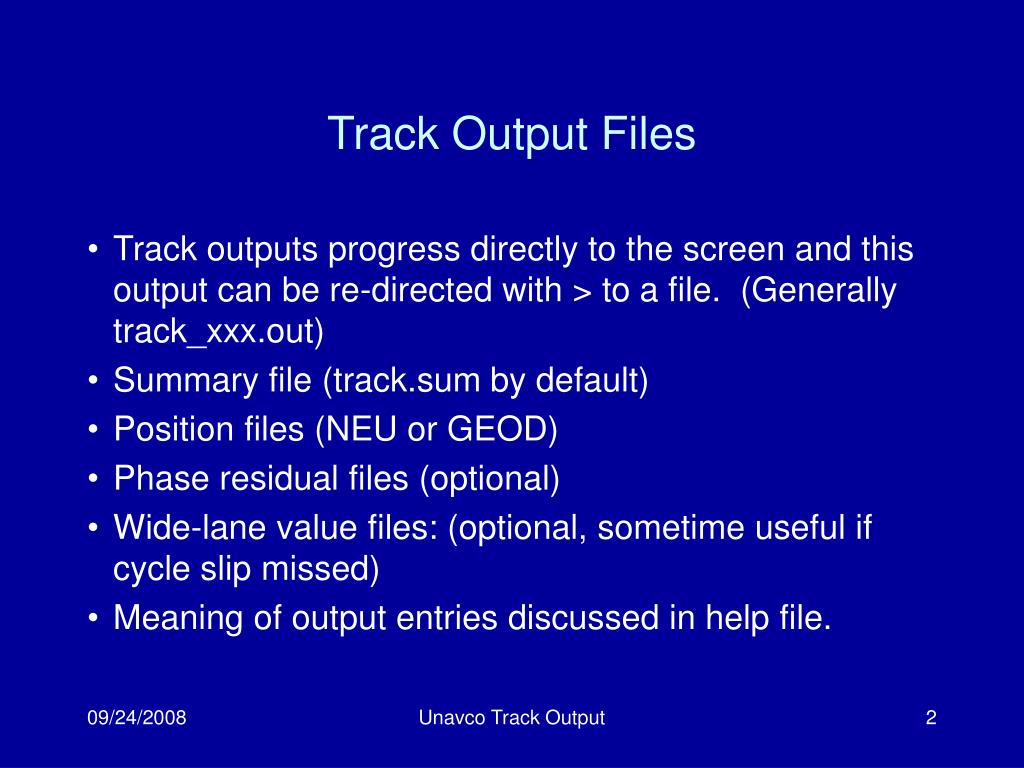 Track Output Files

• Track outputs progress directly to the screen and this output can be re-directed with > to a file. (Generally track_xxx.out)
• Summary file (track.sum by default)
• Position files (NEU or GEOD)
• Phase residual files (optional)
• Wide-lane value files: (optional, sometime useful if cycle slip missed)
• Meaning of output entries discussed in help file.

09/24/2008

Unavco Track Output

2